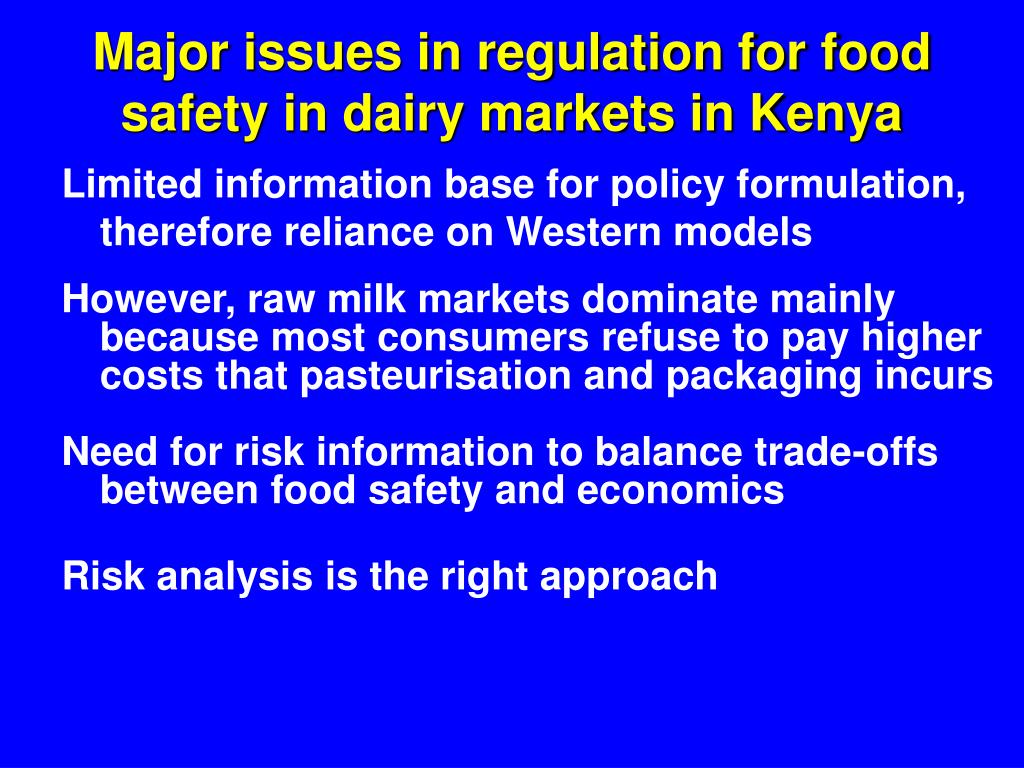 Major issues in regulation for food safety in dairy markets in Kenya

Limited information base for policy formulation, therefore reliance on Western models

However, raw milk markets dominate mainly because most consumers refuse to pay higher costs that pasteurisation and packaging incurs

Need for risk information to balance trade-offs between food safety and economics

Risk analysis is the right approach